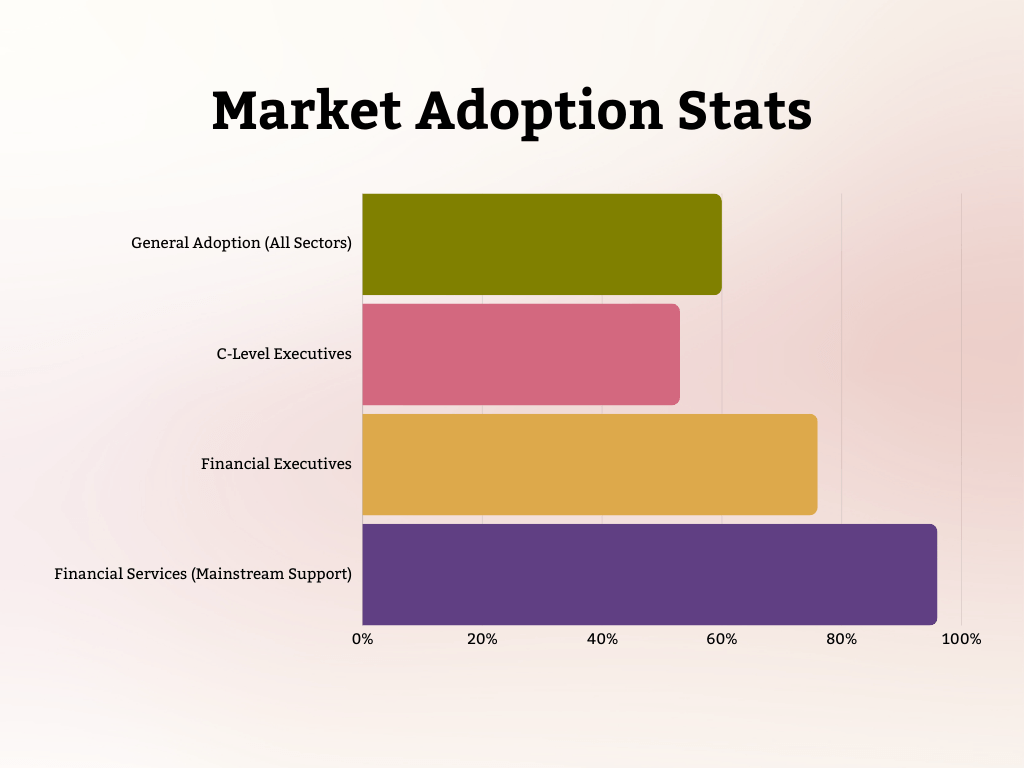 Market Adoption Stats

General Adoption (All Sectors)

C-Level Executives

Financial Executives

Financial Services (Mainstream Support)

0%
20%
40%
60%
80%
100%